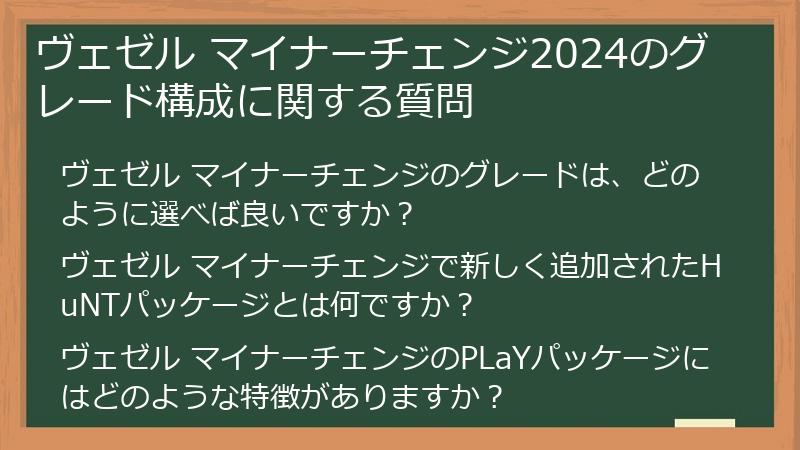 ヴェゼル マイナーチェンジ2024のグレード構成に関する質問

ヴェゼル マイナーチェンジのグレードは、どのように選べば良いですか？

ヴェゼル マイナーチェンジで新しく追加されたHuNTパッケージとは何ですか？

ヴェゼル マイナーチェンジのPLaYパッケージにはどのような特徴がありますか？